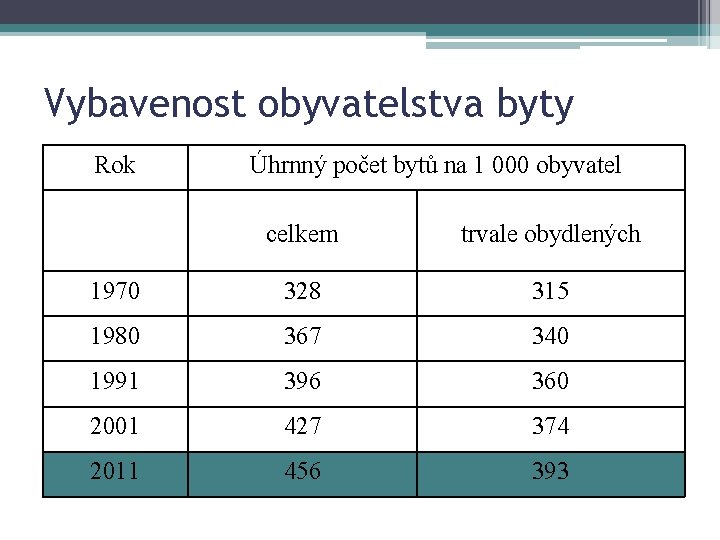 Vybavenost obyvatelstva byty

| Rok | Úhrnný počet bytů na 1 000 obyvatel | |
|---|---|---|
| | celkem | trvale obydlených |
| 1970 | 328 | 315 |
| 1980 | 367 | 340 |
| 1991 | 396 | 360 |
| 2001 | 427 | 374 |
| 2011 | 456 | 393 |